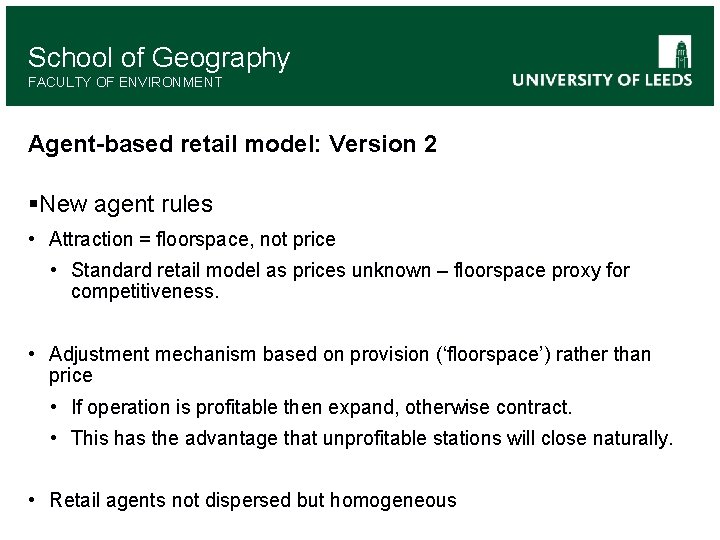 School of Geography
FACULTY OF ENVIRONMENT

UNIVERSITY OF LEEDS

Agent-based retail model: Version 2

▪New agent rules

• Attraction = floorspace, not price

• Standard retail model as prices unknown – floorspace proxy for competitiveness.

• Adjustment mechanism based on provision (‘floorspace’) rather than price

• If operation is profitable then expand, otherwise contract.

• This has the advantage that unprofitable stations will close naturally.

• Retail agents not dispersed but homogeneous